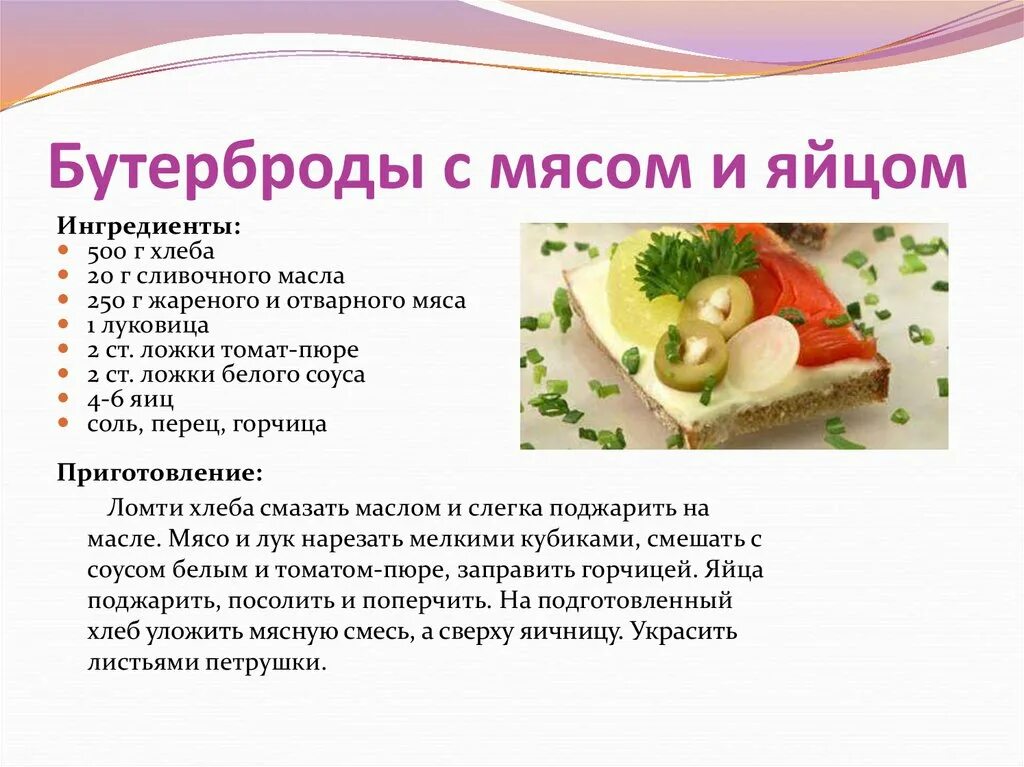 Бутерброды с мясом и яйцом

Ингредиенты:
- 500 г хлеба
- 20 г сливочного масла
- 250 г жареного и отварного мяса
- 1 луковица
- 2 ст. ложки томат-пюре
- 2 ст. ложки белого соуса
- 4-6 яиц
- соль, перец, горчица

Приготовление:

Ломти хлеба смазать маслом и слегка поджарить на масле. Мясо и лук нарезать мелкими кубиками, смешать с соусом белым и томатом-пюре, заправить горчицей. Яйца поджарить, посолить и поперчить. На подготовленный хлеб уложить мясную смесь, а сверху яичницу. Украсить листьями петрушки.